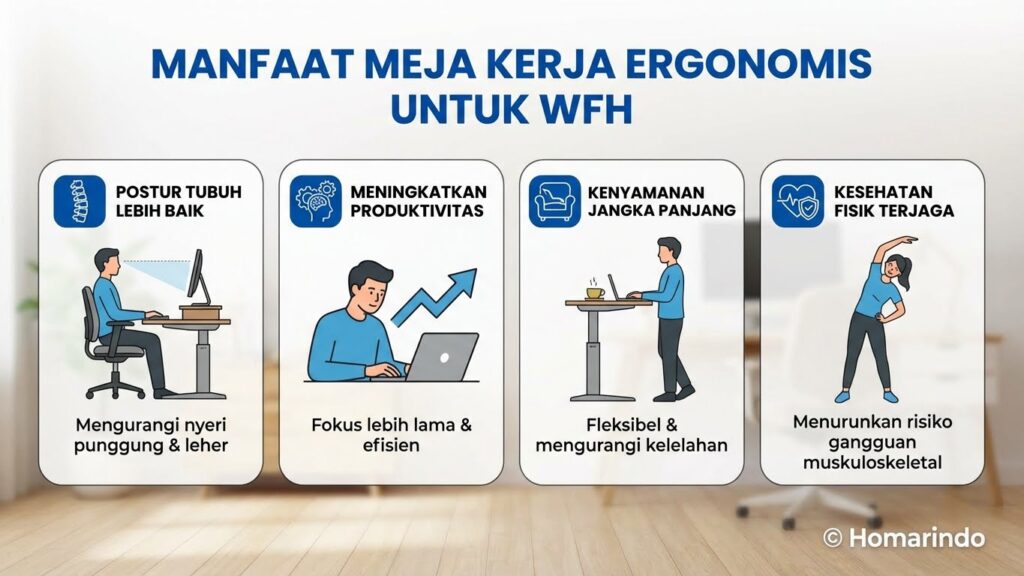 MANFAAT MEJA KERJA ERGONOMIS UNTUK WFH

POSTUR TUBUH LEBIH BAIK

Mengurangi nyeri punggung & leher

MENINGKATKAN PRODUKTIVITAS

Fokus lebih lama & efisien

KENYAMANAN JANGKA PANJANG

Fleksibel & mengurangi kelelahan

KESEHATAN FISIK TERJAGA

Menurunkan risiko gangguan muskuloskeletal

© Homarindo